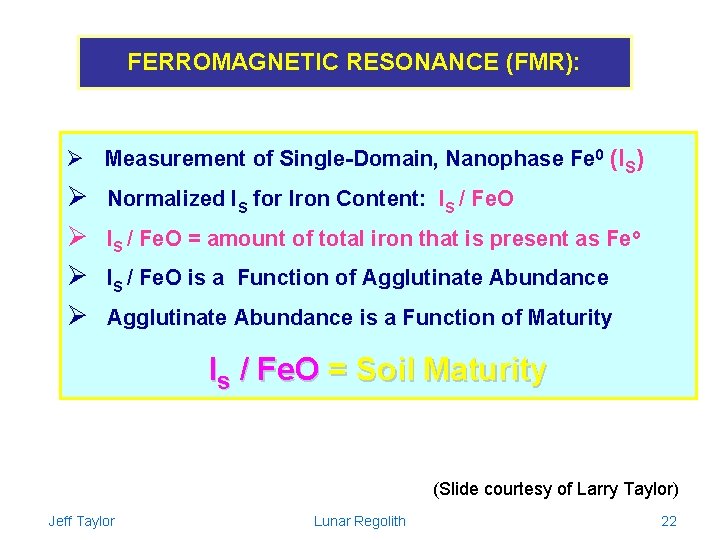 FERROMAGNETIC RESONANCE (FMR):

➢ Measurement of Single-Domain, Nanophase $Fe^0$ ($I_S$)
➢ Normalized $I_S$ for Iron Content: $I_S$ / FeO
➢ $I_S$ / FeO = amount of total iron that is present as $Fe^o$
➢ $I_S$ / FeO is a Function of Agglutinate Abundance
➢ Agglutinate Abundance is a Function of Maturity

$I_s$ / FeO = Soil Maturity

(Slide courtesy of Larry Taylor)

Jeff Taylor Lunar Regolith 22